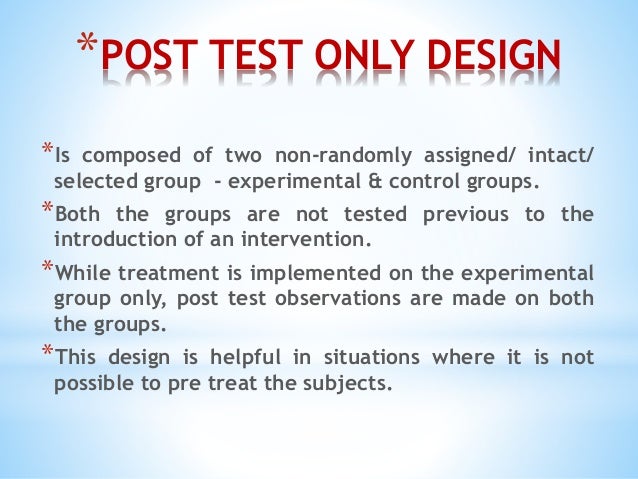 *POST TEST ONLY DESIGN

*Is composed of two non-randomly assigned/ intact/ selected group - experimental & control groups.

*Both the groups are not tested previous to the introduction of an intervention.

*While treatment is implemented on the experimental group only, post test observations are made on both the groups.

*This design is helpful in situations where it is not possible to pre treat the subjects.